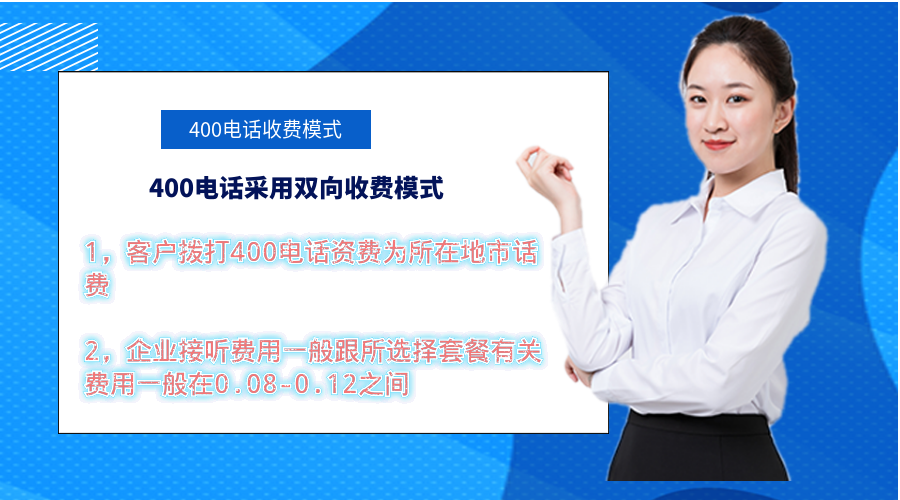 400电话收费模式

400电话采用双向收费模式

1，客户拨打400电话资费为所在地市话费

2，企业接听费用一般跟所选择套餐有关费用一般在0.08-0.12之间